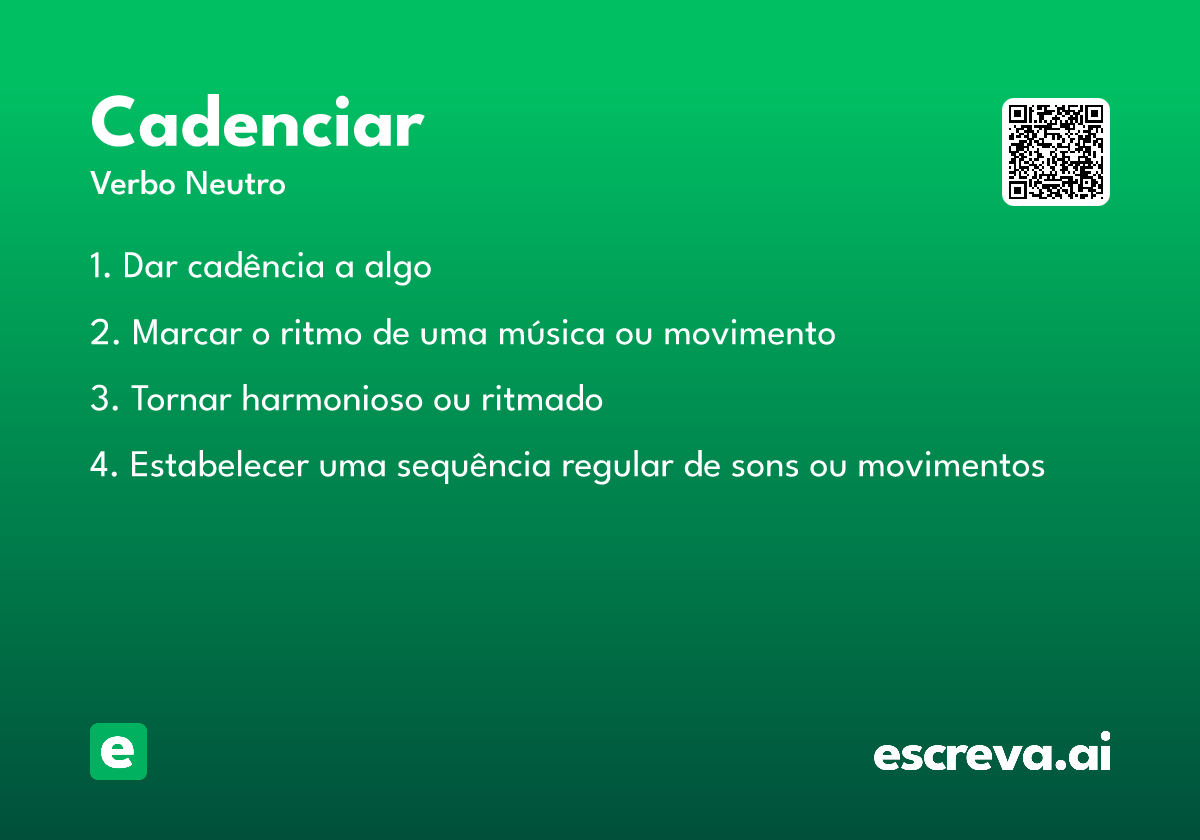 Cadenciar
Verbo Neutro

1. Dar cadência a algo

2. Marcar o ritmo de uma música ou movimento

3. Tornar harmonioso ou ritmado

4. Estabelecer uma sequência regular de sons ou movimentos

e

escreva.ai